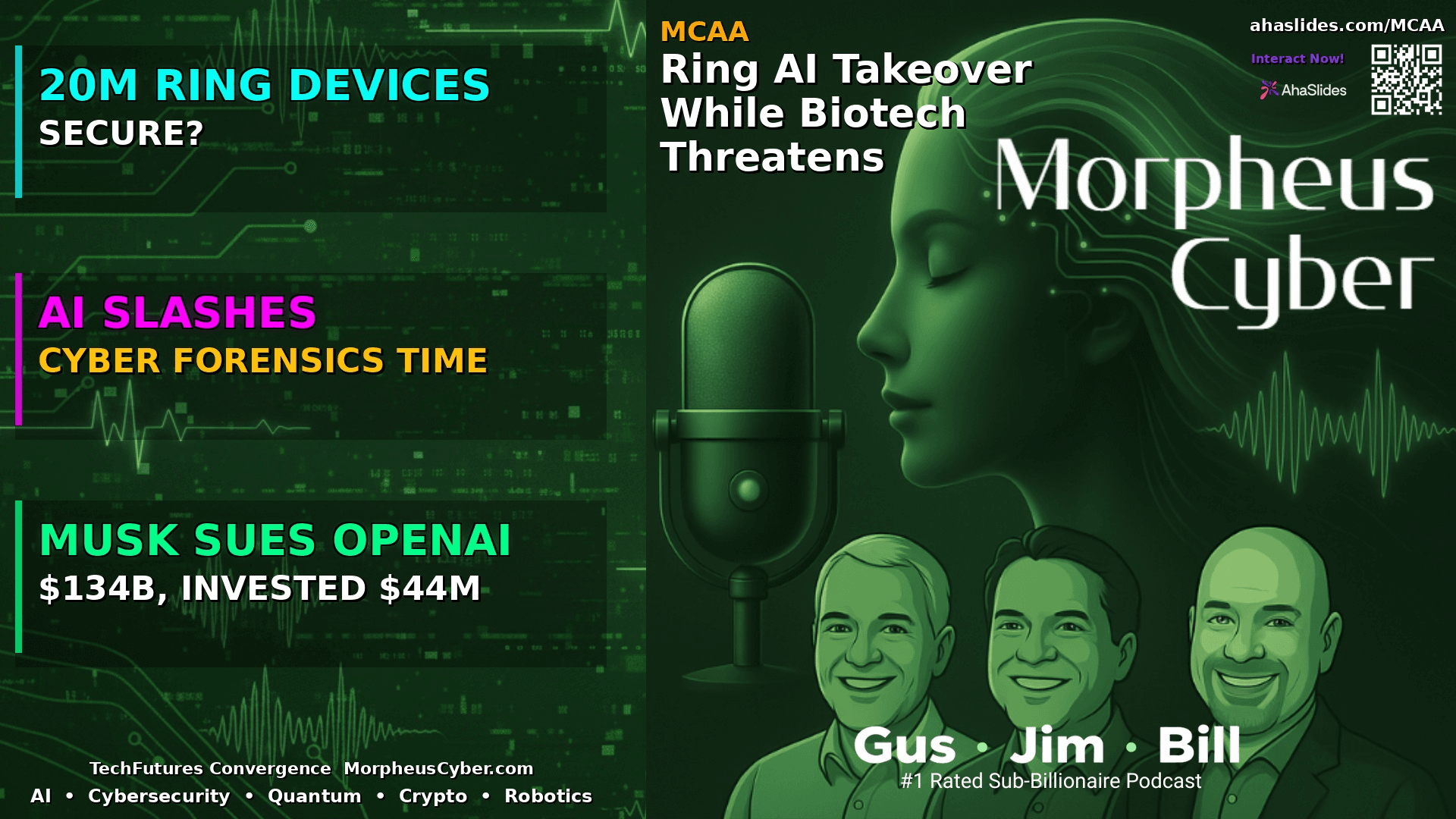 20M RING DEVICES
SECURE?

AI SLASHES
CYBER FORENSICS TIME

MUSK SUES OPENAI
$134B, INVESTED $44M

TechFutures Convergence MorpheusCyber.com
AI • Cybersecurity • Quantum • Crypto • Robotics

MCAA
Ring AI Takeover While Biotech Threatens

ahaslides.com/MCAA
Interact Now!
AhaSlides

Morpheus Cyber

Gus • Jim • Bill
#1 Rated Sub-Billionaire Podcast